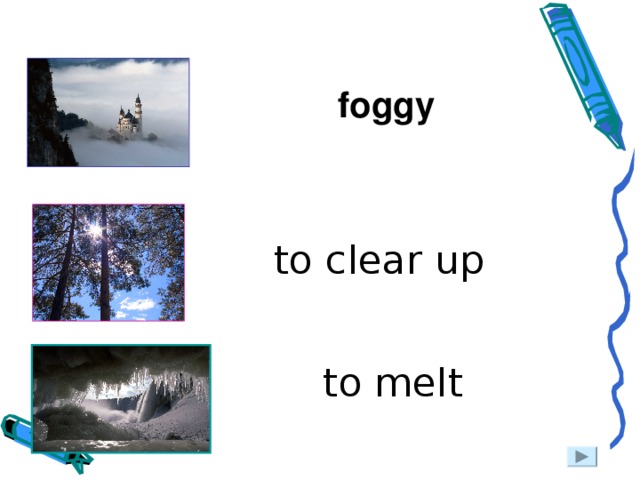 foggy

to clear up

to melt